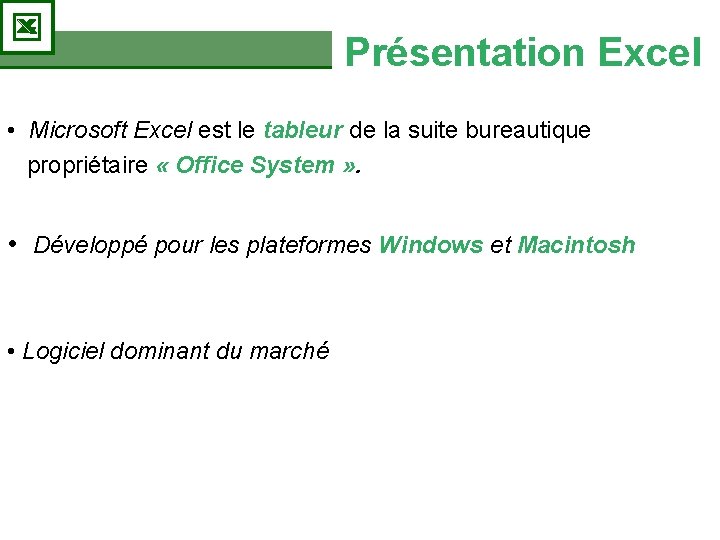 Présentation Excel

• Microsoft Excel est le tableur de la suite bureautique propriétaire « Office System ».

• Développé pour les plateformes Windows et Macintosh

• Logiciel dominant du marché